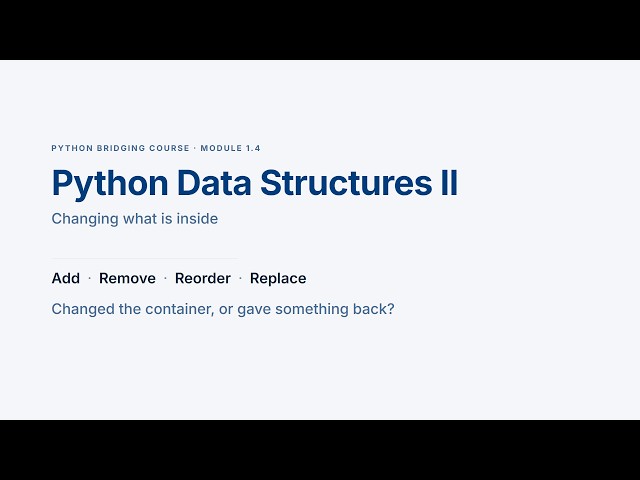 PYTHON BRIDGING COURSE · MODULE 1.4

Python Data Structures II

Changing what is inside

Add · Remove · Reorder · Replace

Changed the container, or gave something back?